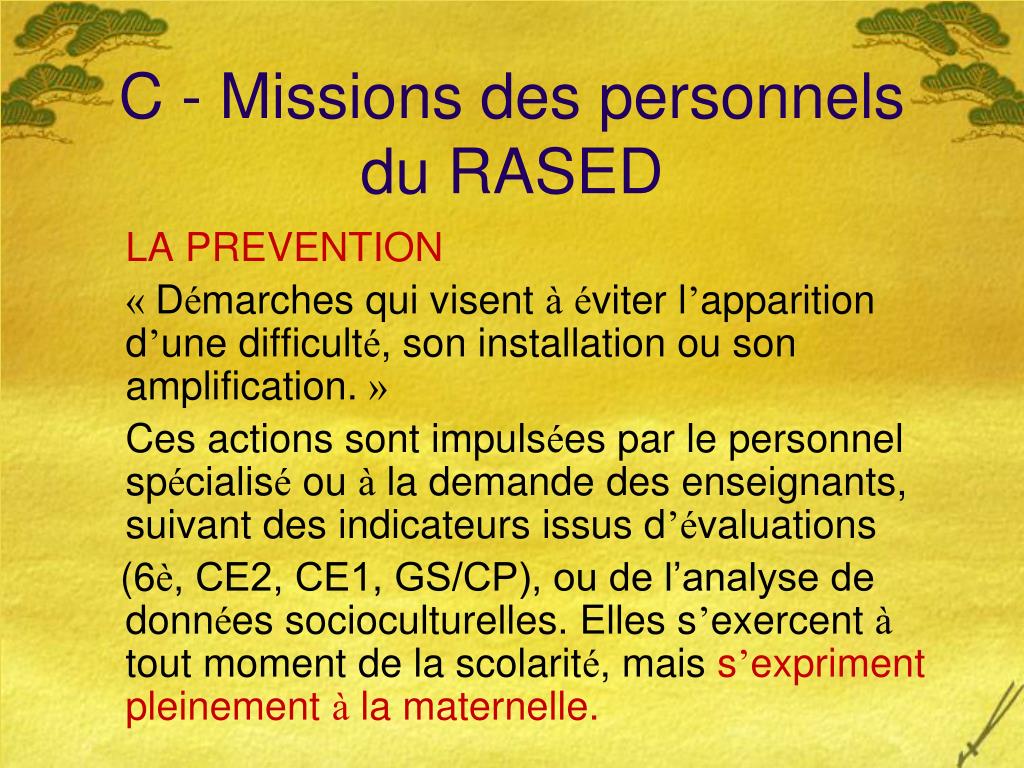 C - Missions des personnels du RASED

LA PREVENTION

« Démarches qui visent à éviter l’apparition d’une difficulté, son installation ou son amplification. »

Ces actions sont impulsées par le personnel spécialisé ou à la demande des enseignants, suivant des indicateurs issus d’évaluations (6è, CE2, CE1, GS/CP), ou de l’analyse de données socioculturelles. Elles s’exercent à tout moment de la scolarité, mais s’expriment pleinement à la maternelle.